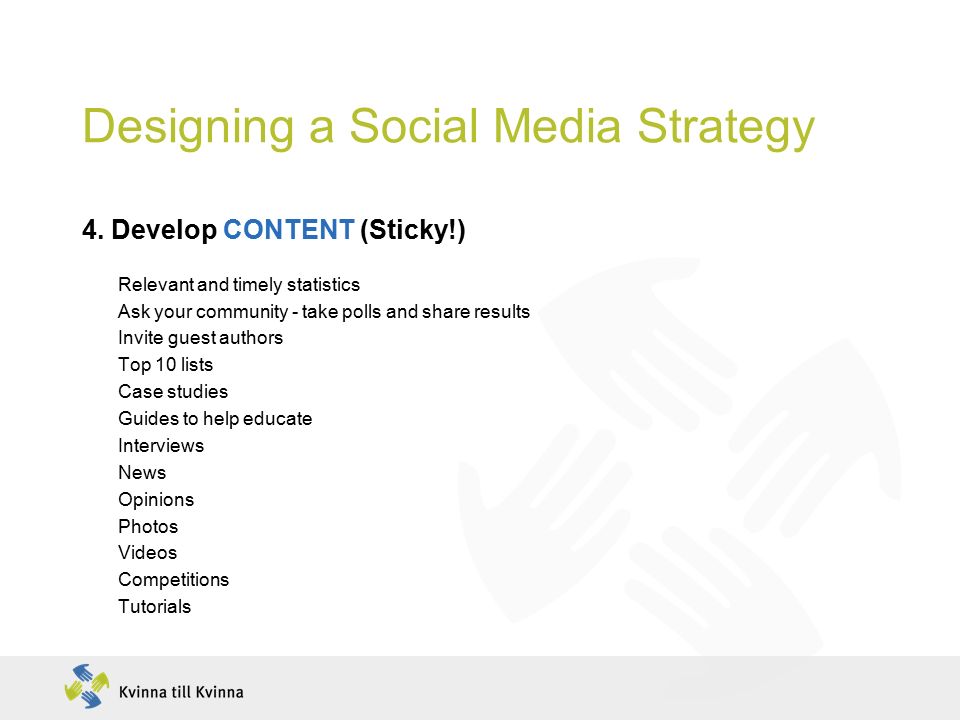 Designing a Social Media Strategy

4. Develop CONTENT (Sticky!)

Relevant and timely statistics
Ask your community - take polls and share results
Invite guest authors
Top 10 lists
Case studies
Guides to help educate
Interviews
News
Opinions
Photos
Videos
Competitions
Tutorials

Kvinna till Kvinna